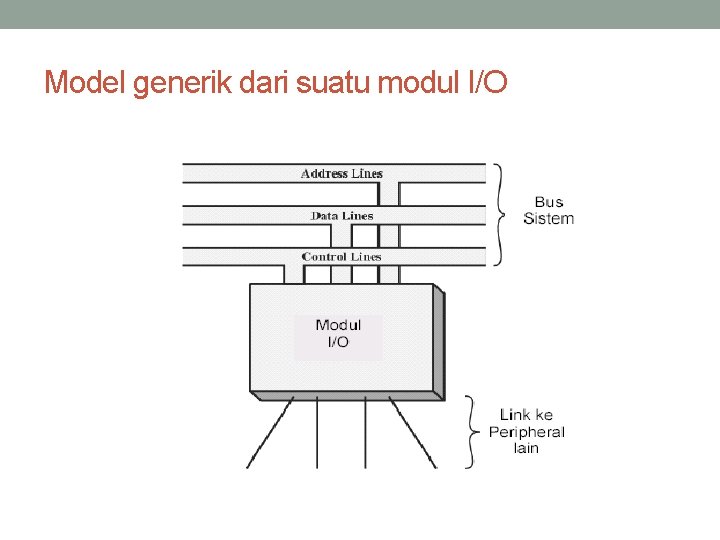 Model generik dari suatu modul I/O

Address Lines

Data Lines

Control Lines

Bus Sistem

Modul I/O

Link ke Peripheral lain